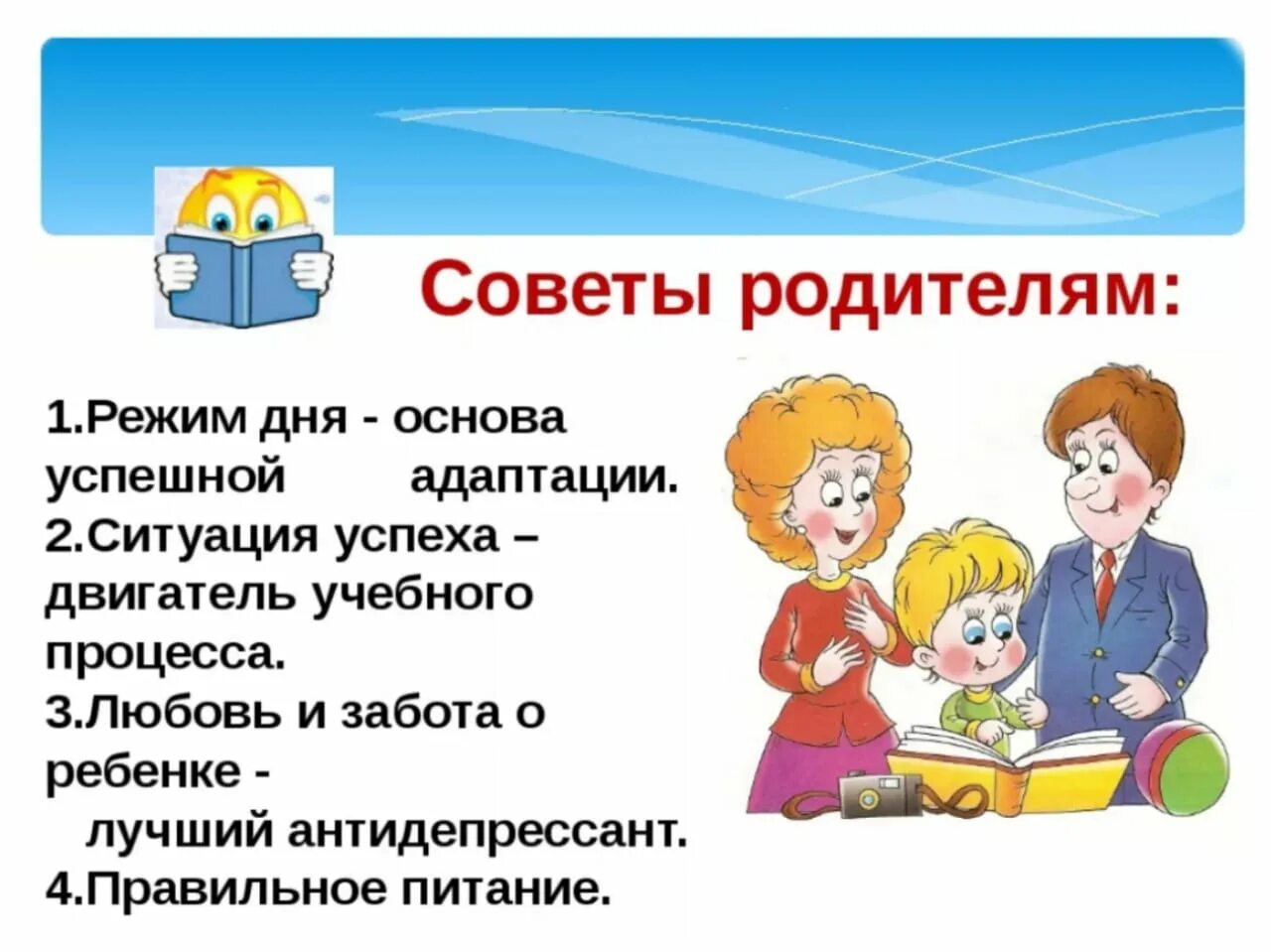 Советы родителям:

1.Режим дня - основа успешной адаптации.
2.Ситуация успеха – двигатель учебного процесса.
3.Любовь и забота о ребенке - лучший антидепрессант.
4.Правильное питание.